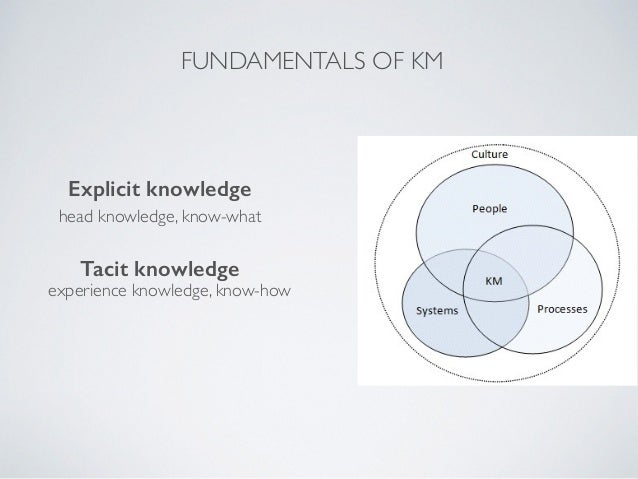 FUNDAMENTALS OF KM

Explicit knowledge
head knowledge, know-what

Tacit knowledge
experience knowledge, know-how

Culture
People
KM
Systems
Processes